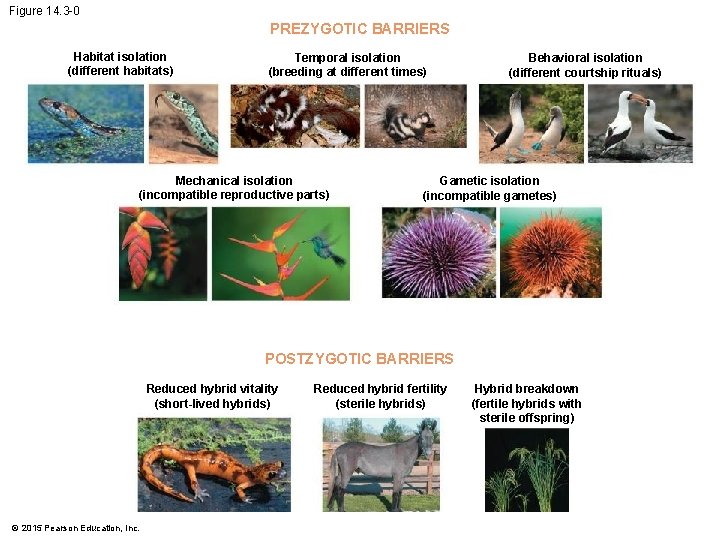 Figure 14.3-0

PREZYGOTIC BARRIERS

Habitat isolation
(different habitats)

Temporal isolation
(breeding at different times)

Behavioral isolation
(different courtship rituals)

Mechanical isolation
(incompatible reproductive parts)

Gametic isolation
(incompatible gametes)

POSTZYGOTIC BARRIERS

Reduced hybrid vitality
(short-lived hybrids)

Reduced hybrid fertility
(sterile hybrids)

Hybrid breakdown
(fertile hybrids with sterile offspring)

© 2015 Pearson Education, Inc.